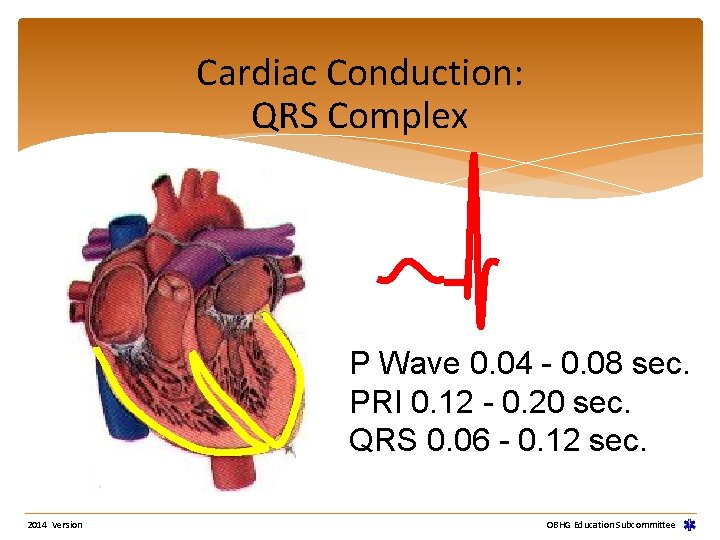 Cardiac Conduction:
QRS Complex

P Wave 0.04 - 0.08 sec.
PRI 0.12 - 0.20 sec.
QRS 0.06 - 0.12 sec.

2014 Version

OBHG Education Subcommittee